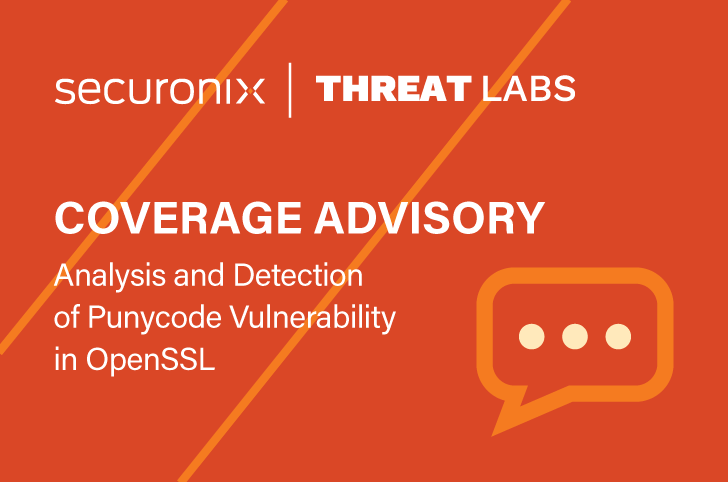 securonix | THREAT LABS

COVERAGE ADVISORY

Analysis and Detection of Punycode Vulnerability in OpenSSL